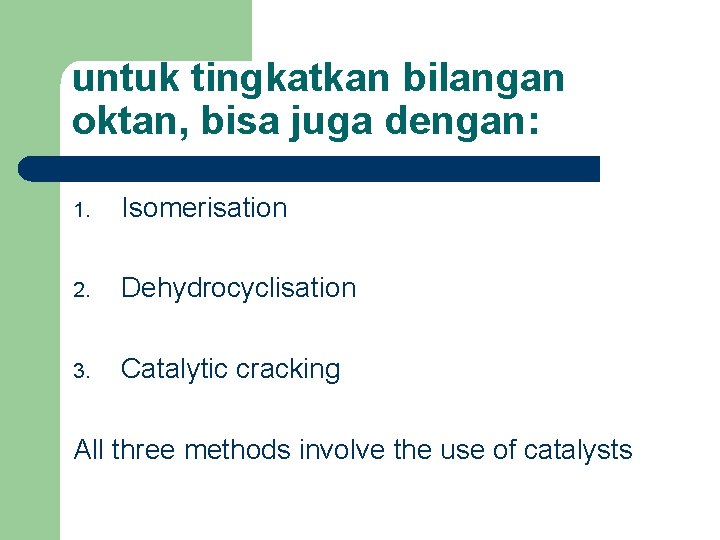 untuk tingkatkan bilangan oktan, bisa juga dengan:

1. Isomerisation

2. Dehydrocyclisation

3. Catalytic cracking

All three methods involve the use of catalysts